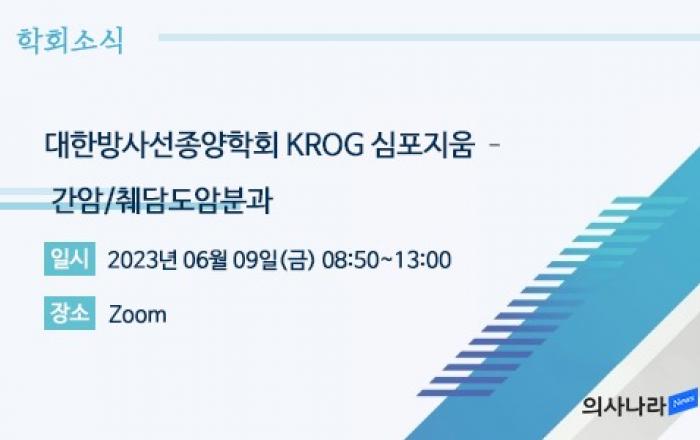 학회소식

대한방사선종양학회 KROG 심포지움 -
간암/췌담도암분과

일시 2023년 06월 09일(금) 08:50~13:00

장소 Zoom

의사나라 News